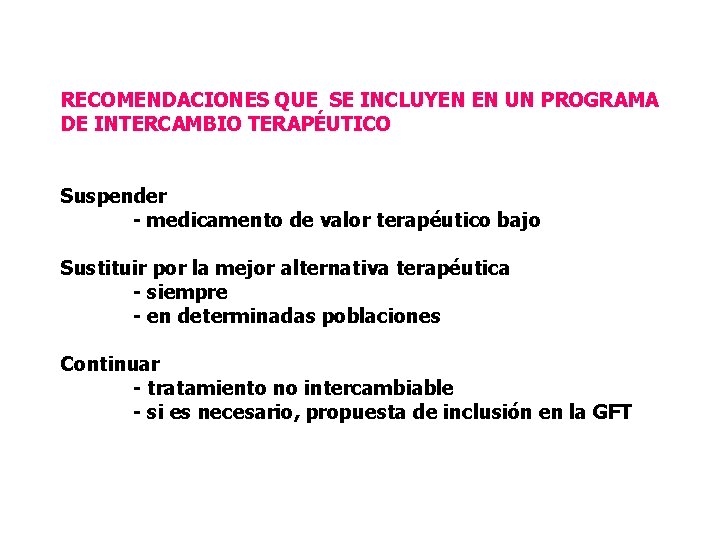 RECOMENDACIONES QUE SE INCLUYEN EN UN PROGRAMA DE INTERCAMBIO TERAPÉUTICO

Suspender
- medicamento de valor terapéutico bajo

Sustituir por la mejor alternativa terapéutica
- siempre
- en determinadas poblaciones

Continuar
- tratamiento no intercambiable
- si es necesario, propuesta de inclusión en la GFT